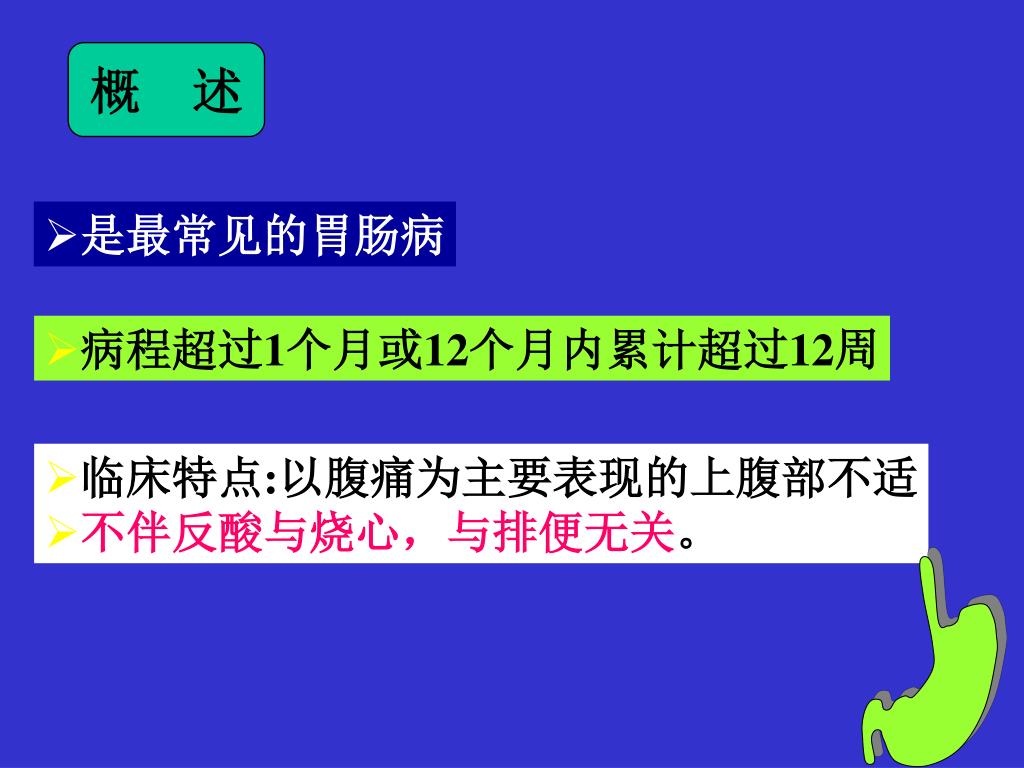 概　述

➢是最常见的胃肠病

➢病程超过1个月或12个月内累计超过12周

➢临床特点:以腹痛为主要表现的上腹部不适
➢不伴反酸与烧心，与排便无关。